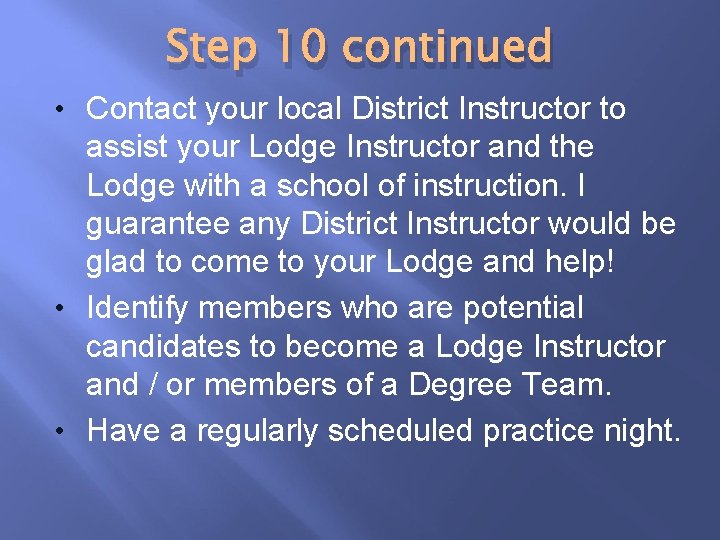 Step 10 continued

• Contact your local District Instructor to assist your Lodge Instructor and the Lodge with a school of instruction. I guarantee any District Instructor would be glad to come to your Lodge and help!

• Identify members who are potential candidates to become a Lodge Instructor and / or members of a Degree Team.

• Have a regularly scheduled practice night.